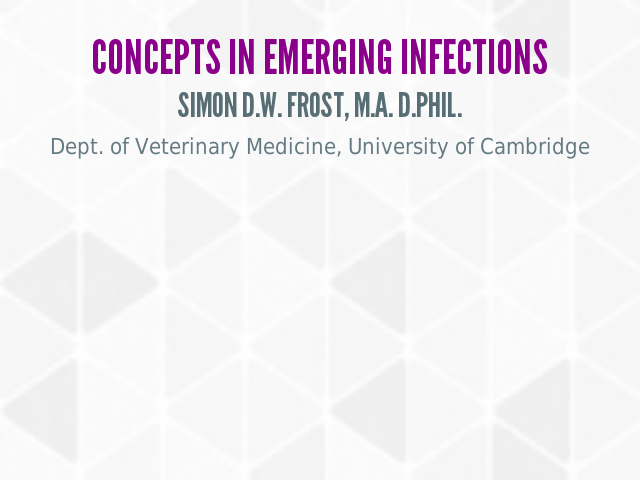 CONCEPTS IN EMERGING INFECTIONS

SIMON D.W. FROST, M.A. D.PHIL.

Dept. of Veterinary Medicine, University of Cambridge